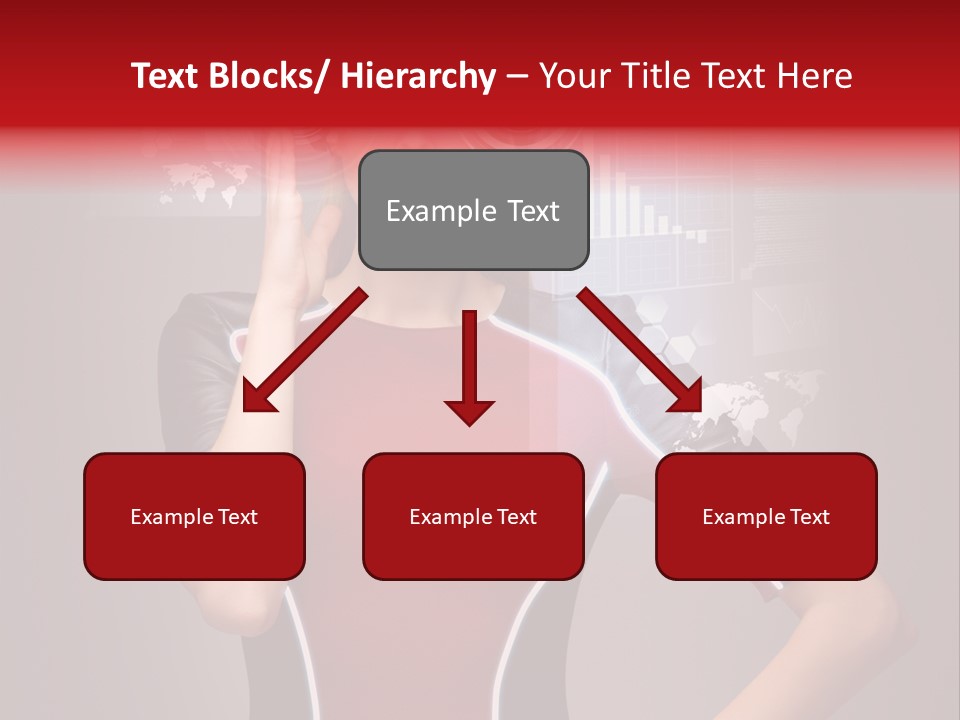 Text Blocks/ Hierarchy – Your Title Text Here

Example Text

Example Text

Example Text

Example Text